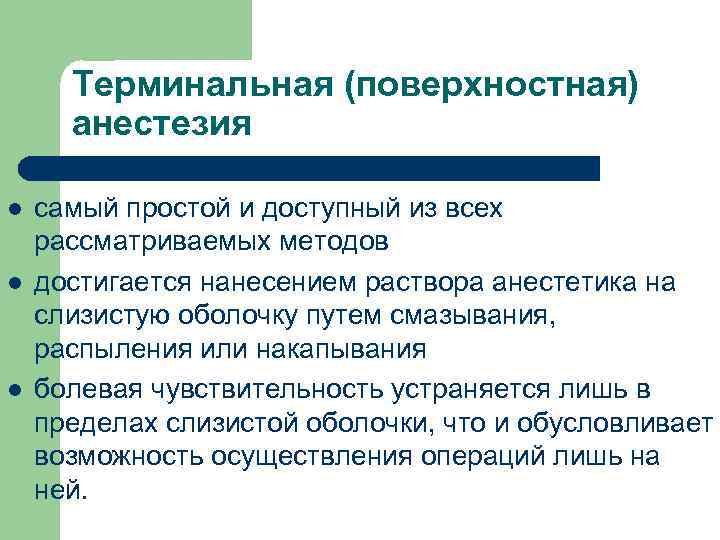 Терминальная (поверхностная) анестезия

- самый простой и доступный из всех рассматриваемых методов
- достигается нанесением раствора анестетика на слизистую оболочку путем смазывания, распыления или накапывания
- болевая чувствительность устраняется лишь в пределах слизистой оболочки, что и обусловливает возможность осуществления операций лишь на ней.